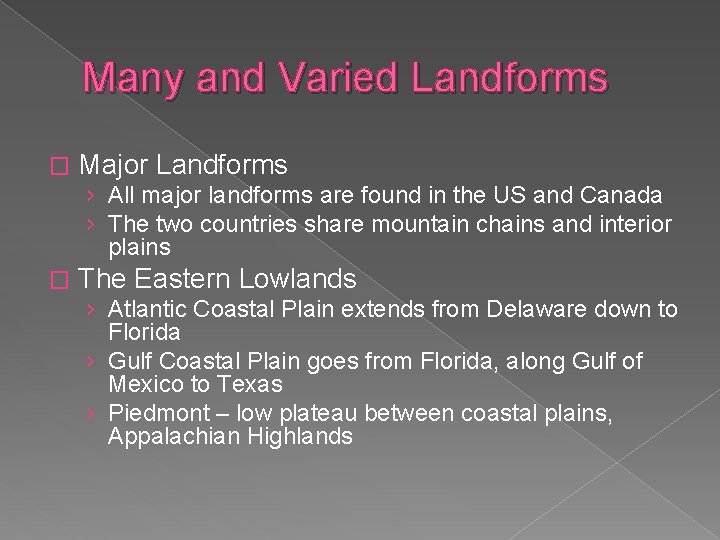 Many and Varied Landforms

□ Major Landforms
› All major landforms are found in the US and Canada
› The two countries share mountain chains and interior plains

□ The Eastern Lowlands
› Atlantic Coastal Plain extends from Delaware down to Florida
› Gulf Coastal Plain goes from Florida, along Gulf of Mexico to Texas
› Piedmont – low plateau between coastal plains, Appalachian Highlands